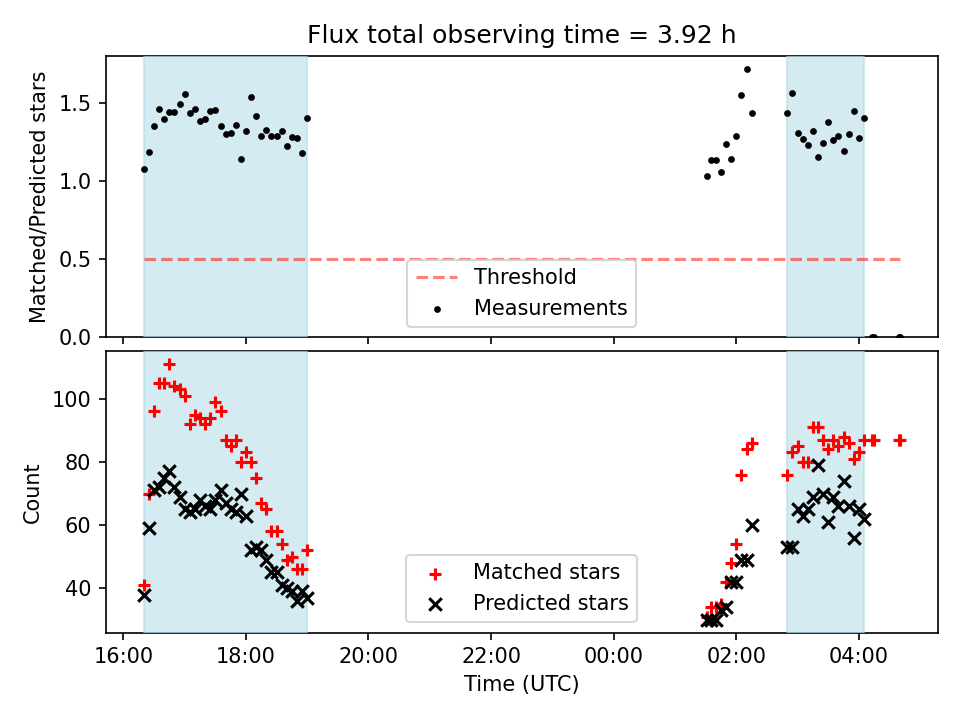 Flux total observing time = 3.92 h

Matched/Predicted stars

1.5
1.0
0.5
0.0

Threshold
Measurements

Count

100
80
60
40

Matched stars
Predicted stars

16:00
18:00
20:00
22:00
00:00
02:00
04:00

Time (UTC)